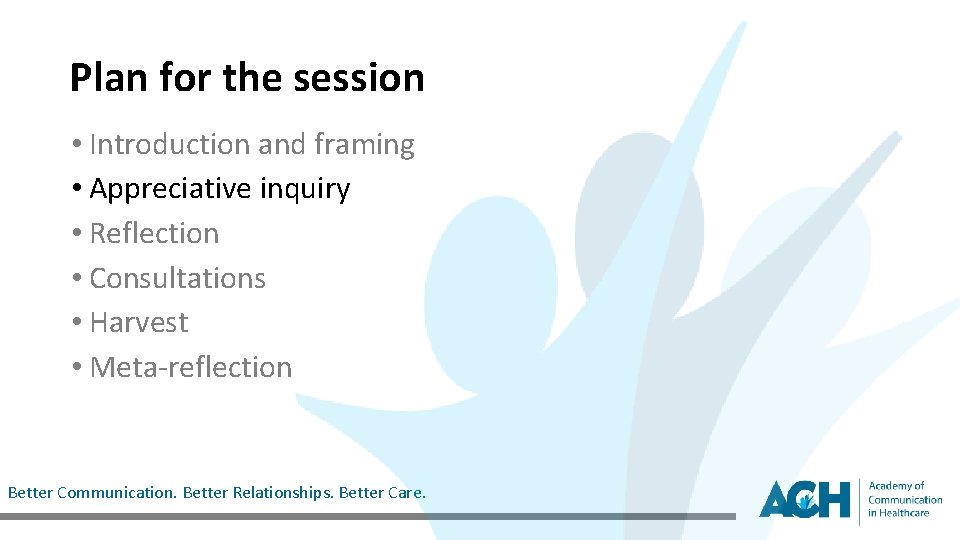 Plan for the session

• Introduction and framing
• Appreciative inquiry
• Reflection
• Consultations
• Harvest
• Meta-reflection

Better Communication. Better Relationships. Better Care.

ACH Academy of Communication in Healthcare